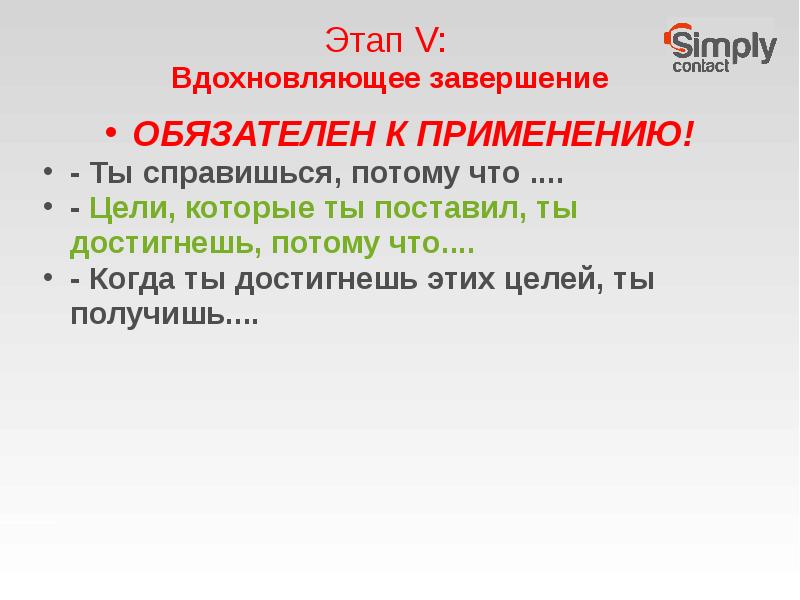 Этап V:
Вдохновляющее завершение

Simply contact

• ОБЯЗАТЕЛЕН К ПРИМЕНЕНИЮ!
• - Ты справишься, потому что ....
• - Цели, которые ты поставил, ты достигнешь, потому что....
• - Когда ты достигнешь этих целей, ты получишь....